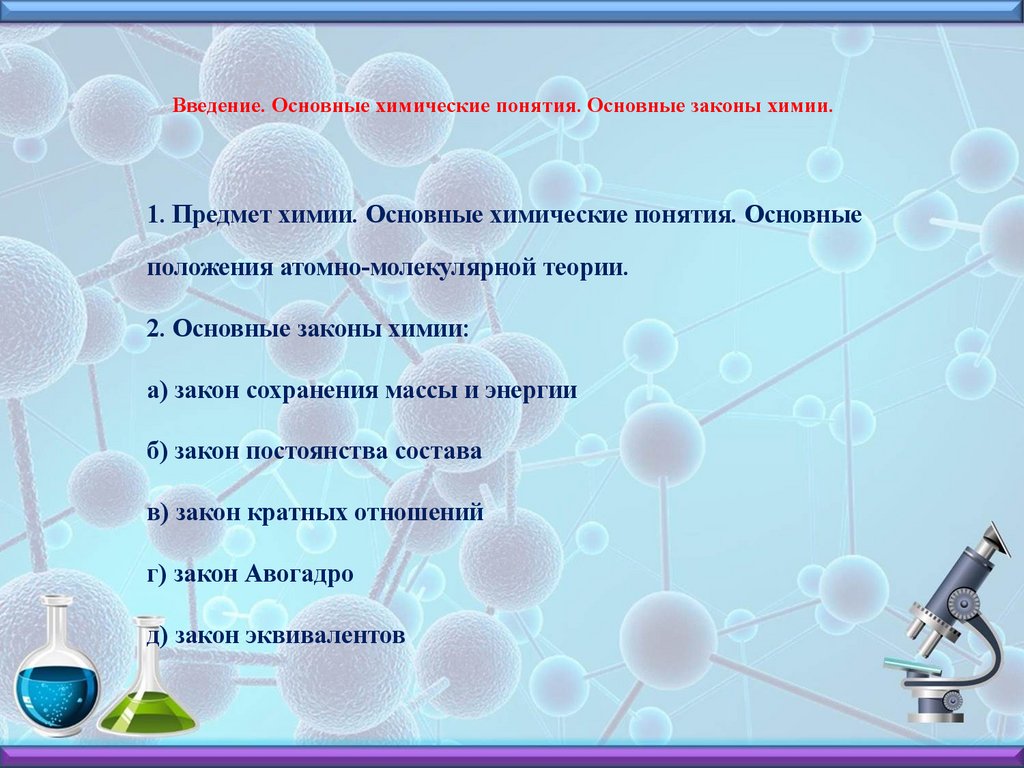 Введение. Основные химические понятия. Основные законы химии.

1. Предмет химии. Основные химические понятия. Основные положения атомно-молекулярной теории.

2. Основные законы химии:

а) закон сохранения массы и энергии

б) закон постоянства состава

в) закон кратных отношений

г) закон Авогадро

д) закон эквивалентов